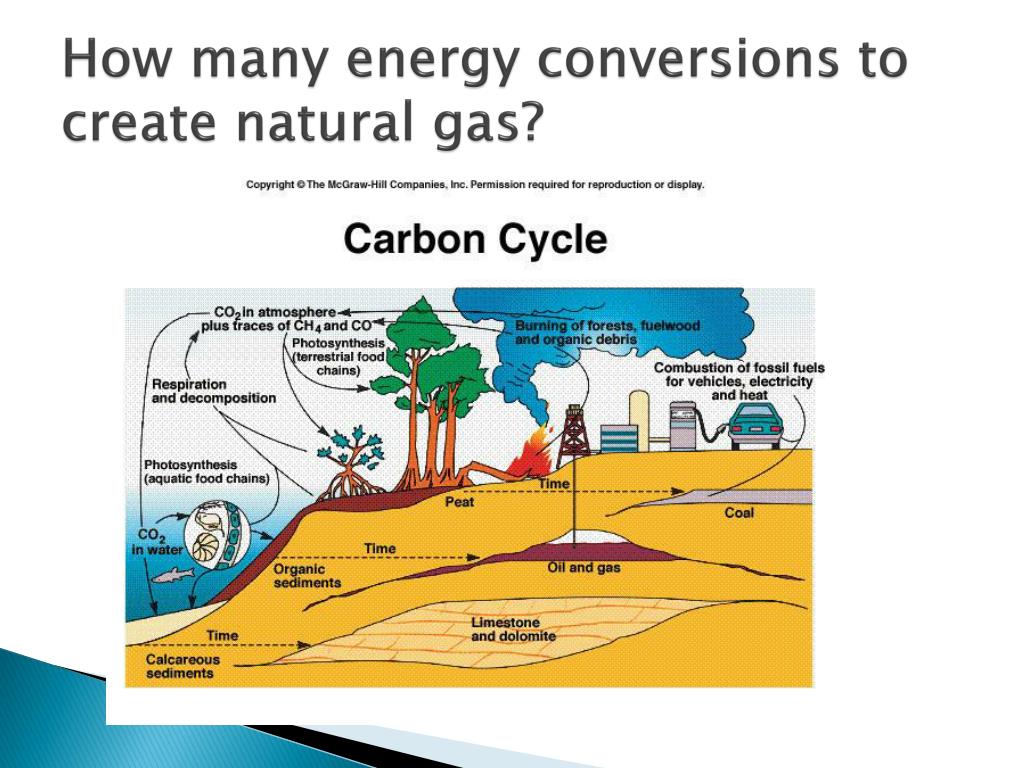 How many energy conversions to create natural gas?

Copyright © The McGraw-Hill Companies, Inc. Permission required for reproduction or display.

Carbon Cycle

$CO_2$ in atmosphere plus traces of $CH_4$ and CO

Photosynthesis (terrestrial food chains)

Burning of forests, fuelwood and organic debris

Combustion of fossil fuels for vehicles, electricity and heat

Respiration and decomposition

Photosynthesis (aquatic food chains)

$CO_2$ in water

Time

Peat

Coal

Time

Organic sediments

Oil and gas

Limestone and dolomite

Time

Calcareous sediments